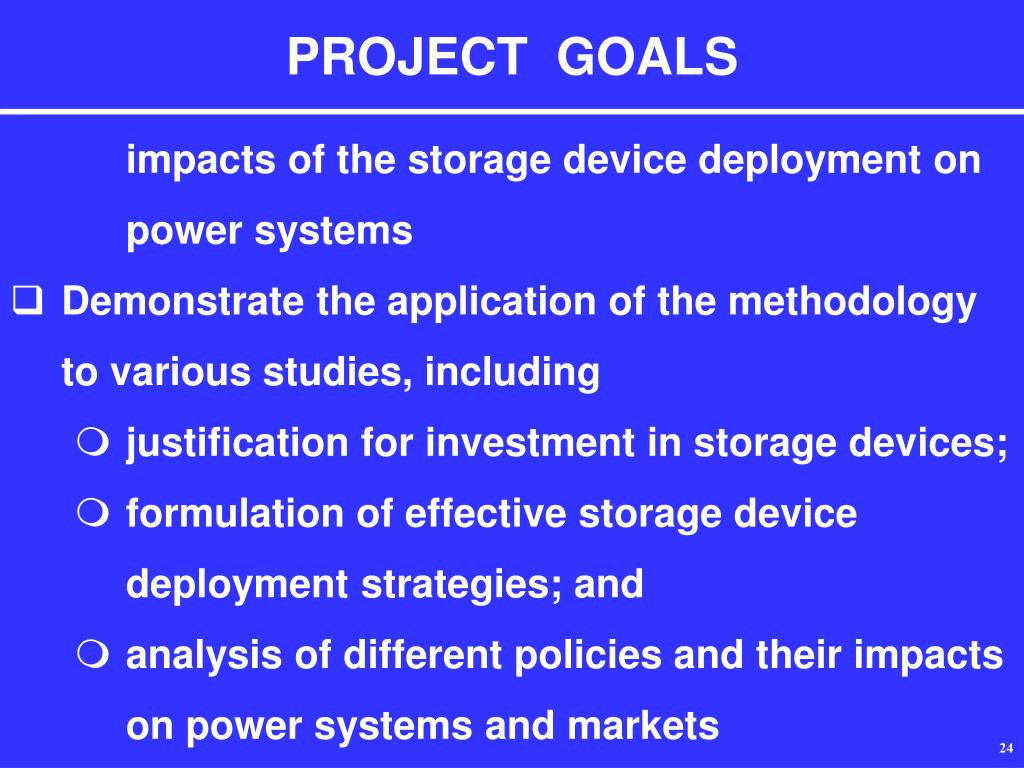 PROJECT GOALS

impacts of the storage device deployment on power systems

❑ Demonstrate the application of the methodology to various studies, including

❍ justification for investment in storage devices;

❍ formulation of effective storage device deployment strategies; and

❍ analysis of different policies and their impacts on power systems and markets

24